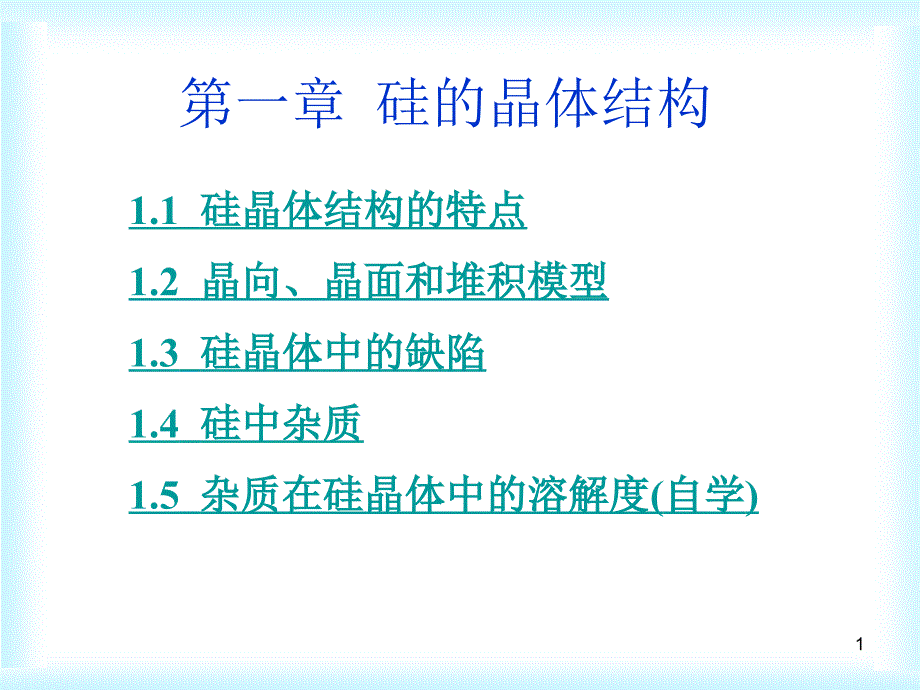 第一章 硅的晶体结构

1.1 硅晶体结构的特点

1.2 晶向、晶面和堆积模型

1.3 硅晶体中的缺陷

1.4 硅中杂质

1.5 杂质在硅晶体中的溶解度(自学)

1